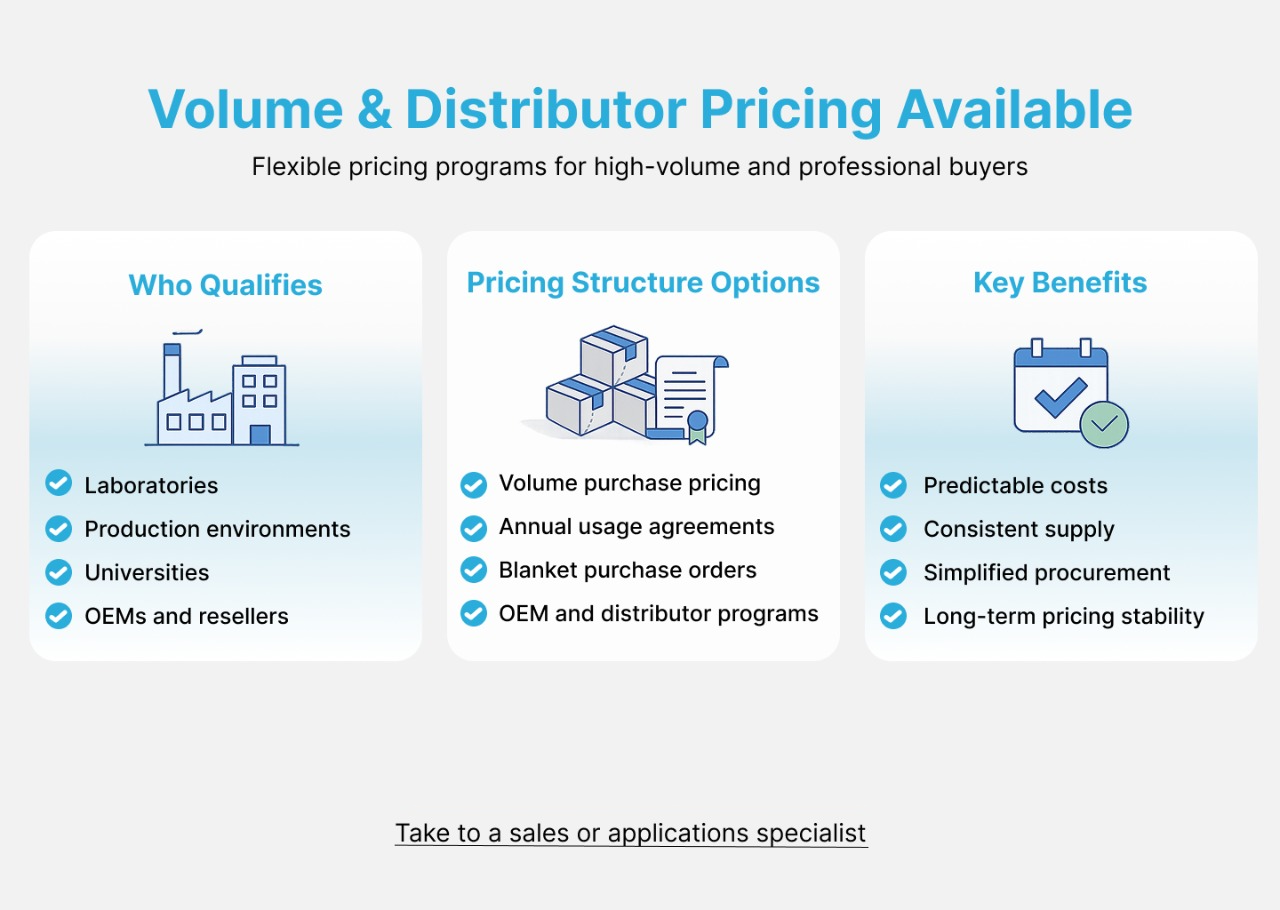 Volume & Distributor Pricing Available

Flexible pricing programs for high-volume and professional buyers

Who Qualifies

Laboratories
Production environments
Universities
OEMs and resellers

Pricing Structure Options

Volume purchase pricing
Annual usage agreements
Blanket purchase orders
OEM and distributor programs

Key Benefits

Predictable costs
Consistent supply
Simplified procurement
Long-term pricing stability

Take to a sales or applications specialist